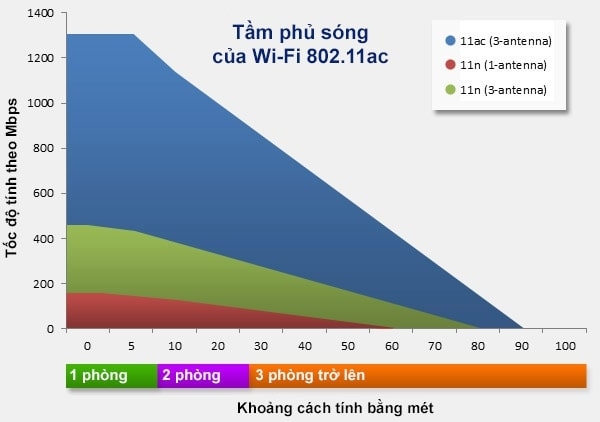 Tầm phủ sóng của Wi-Fi 802.11ac

11ac (3-antenna)
11n (1-antenna)
11n (3-antenna)

Tốc độ tính theo Mbps

1400
1200
1000
800
600
400
200
0

0
5
10
20
30
40
50
60
70
80
90
100

1 phòng
2 phòng
3 phòng trở lên

Khoảng cách tính bằng mét